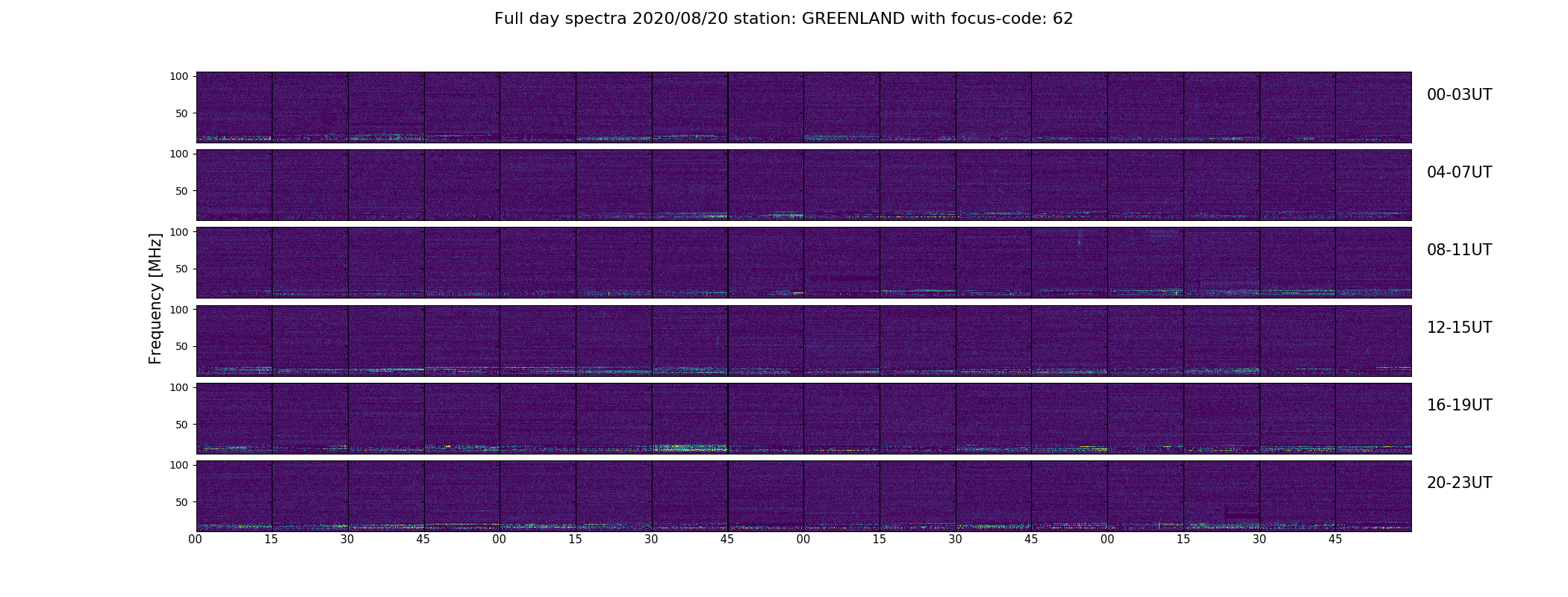 Full day spectra 2020/08/20 station: GREENLAND with focus-code: 62

Frequency [MHz]

100
50
00-03UT

100
50
04-07UT

100
50
08-11UT

100
50
12-15UT

100
50
16-19UT

100
50
20-23UT

00 15 30 45 00 15 30 45 00 15 30 45 00 15 30 45